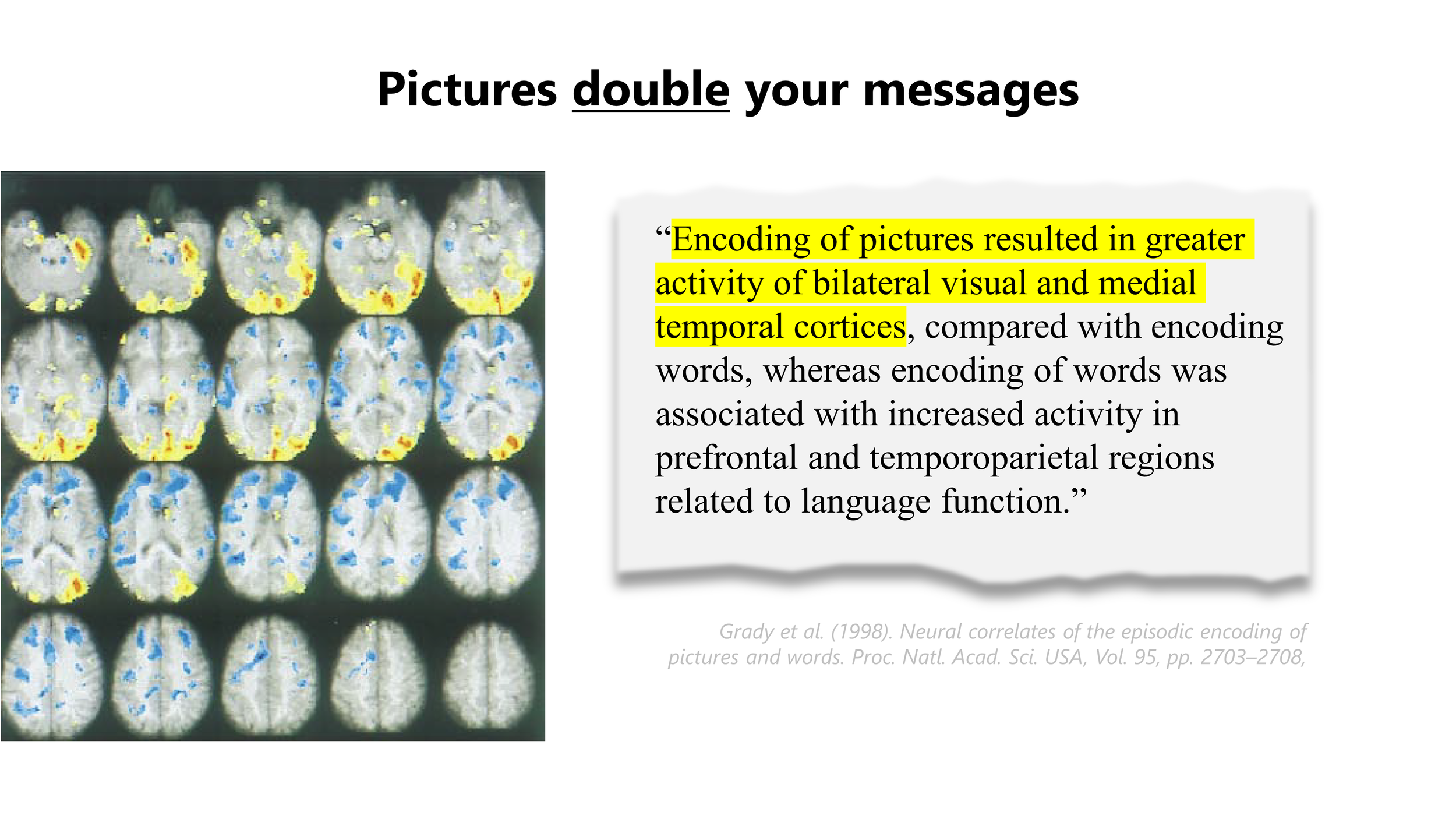 Pictures double your messages

“Encoding of pictures resulted in greater activity of bilateral visual and medial temporal cortices, compared with encoding words, whereas encoding of words was associated with increased activity in prefrontal and temporoparietal regions related to language function.”

Grady et al. (1998). Neural correlates of the episodic encoding of pictures and words. Proc. Natl. Acad. Sci. USA, Vol. 95, pp. 2703–2708,